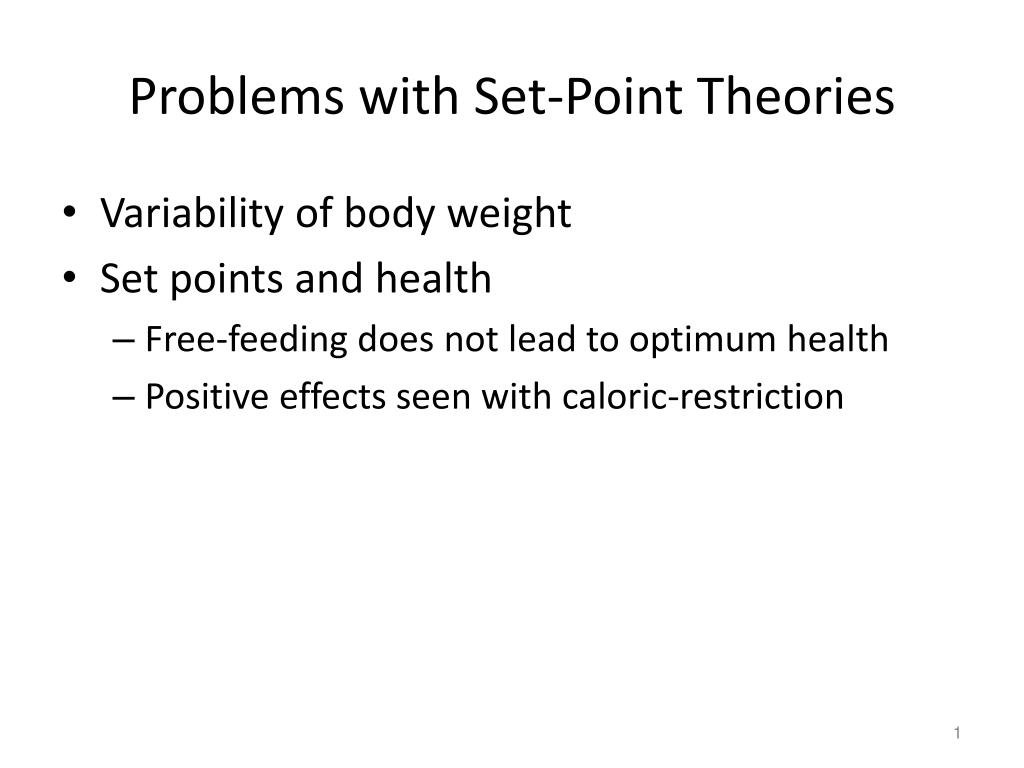 Problems with Set-Point Theories

• Variability of body weight
• Set points and health
– Free-feeding does not lead to optimum health
– Positive effects seen with caloric-restriction

1